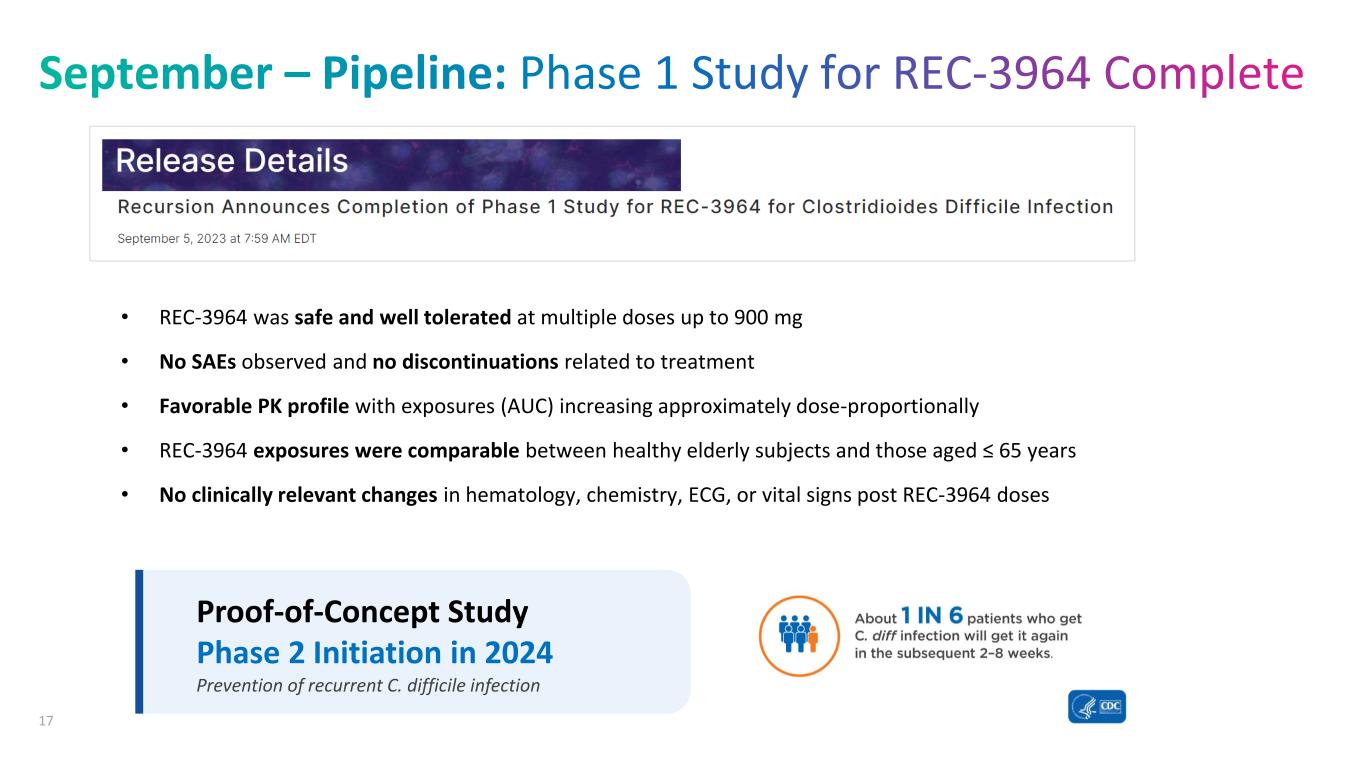 September – Pipeline: Phase 1 Study for REC-3964 Complete

Release Details

Recursion Announces Completion of Phase 1 Study for REC-3964 for Clostridioides Difficile Infection

September 5, 2023 at 7:59 AM EDT

• REC-3964 was safe and well tolerated at multiple doses up to 900 mg

• No SAEs observed and no discontinuations related to treatment

• Favorable PK profile with exposures (AUC) increasing approximately dose-proportionally

• REC-3964 exposures were comparable between healthy elderly subjects and those aged ≤ 65 years

• No clinically relevant changes in hematology, chemistry, ECG, or vital signs post REC-3964 doses

Proof-of-Concept Study
Phase 2 Initiation in 2024
Prevention of recurrent C. difficile infection

About 1 IN 6 patients who get C. diff infection will get it again in the subsequent 2–8 weeks.

CDC

17